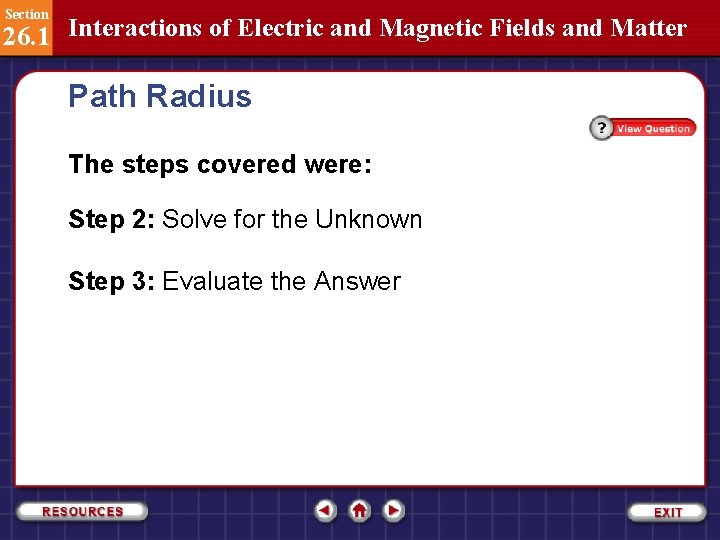 Section
26.1
Interactions of Electric and Magnetic Fields and Matter

Path Radius

? View Question

The steps covered were:

Step 2: Solve for the Unknown

Step 3: Evaluate the Answer

RESOURCES

EXIT